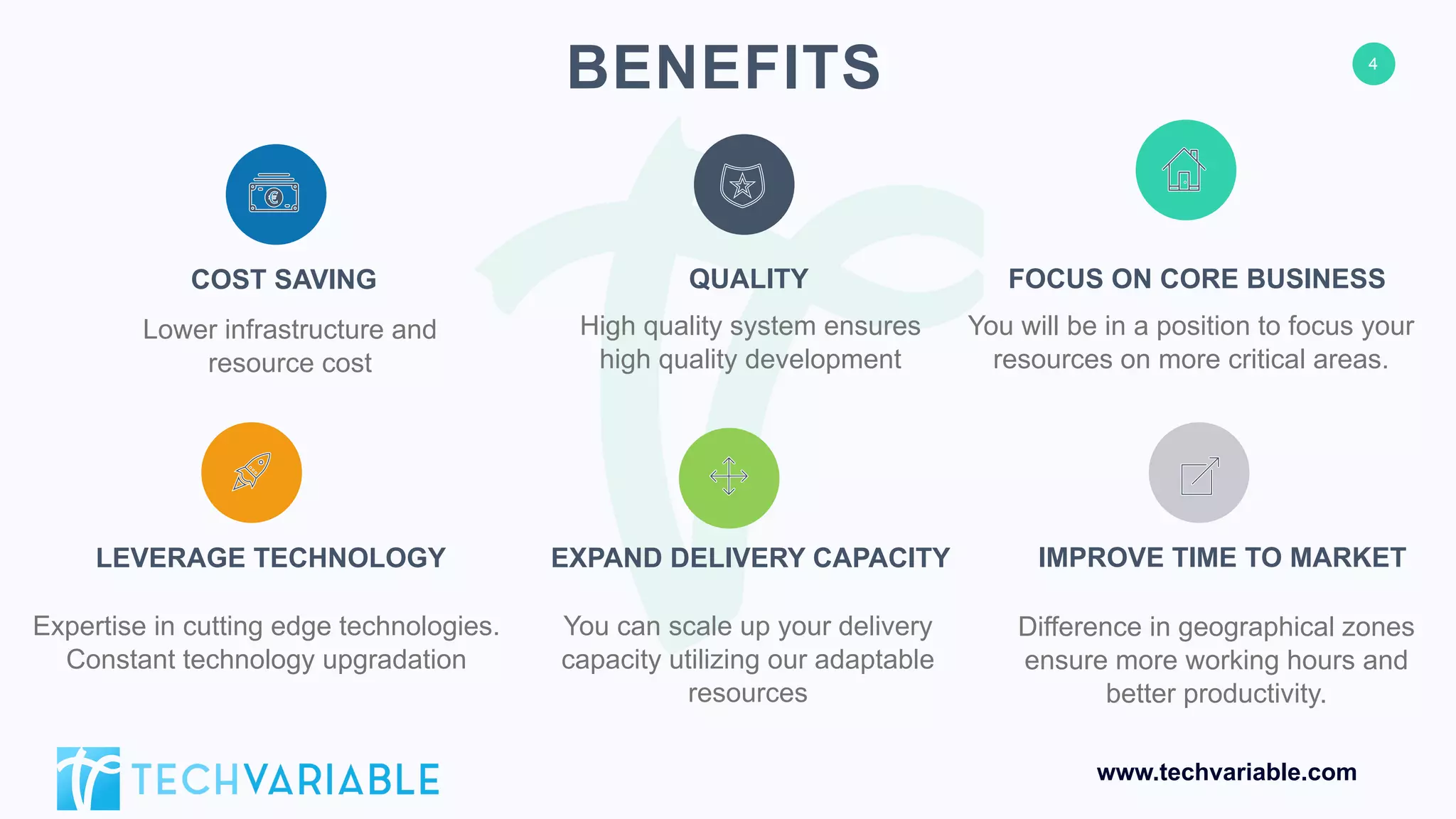 BENEFITS

4

COST SAVING

Lower infrastructure and resource cost

QUALITY

High quality system ensures high quality development

FOCUS ON CORE BUSINESS

You will be in a position to focus your resources on more critical areas.

LEVERAGE TECHNOLOGY

Expertise in cutting edge technologies. Constant technology upgradation

EXPAND DELIVERY CAPACITY

You can scale up your delivery capacity utilizing our adaptable resources

IMPROVE TIME TO MARKET

Difference in geographical zones ensure more working hours and better productivity.

TECHVARIABLE

www.techvariable.com